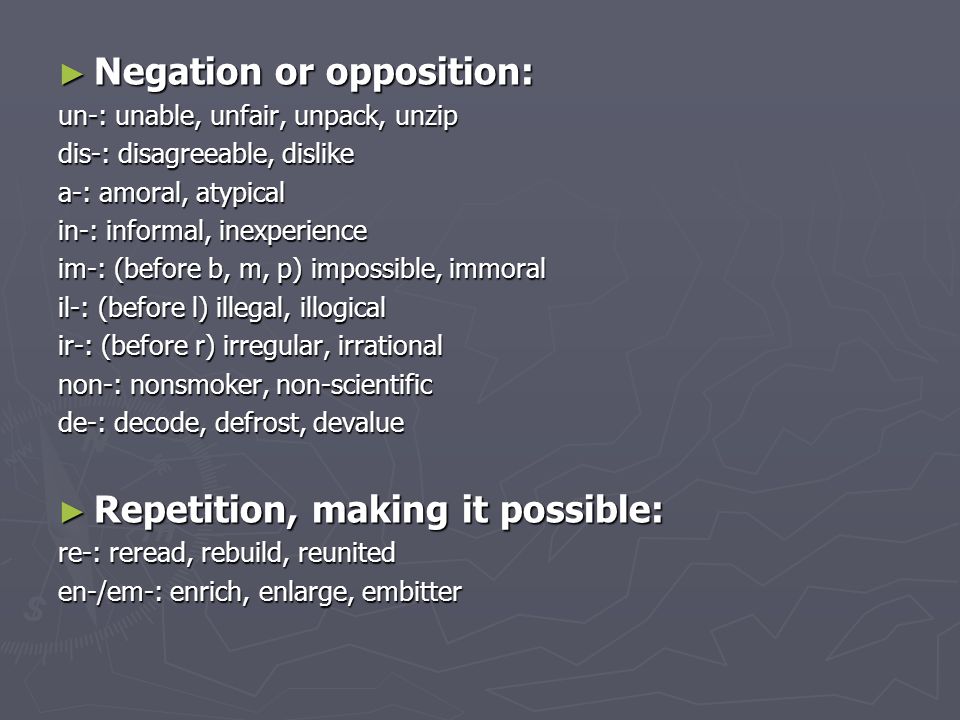 ► Negation or opposition:
un-: unable, unfair, unpack, unzip
dis-: disagreeable, dislike
a-: amoral, atypical
in-: informal, inexperience
im-: (before b, m, p) impossible, immoral
il-: (before l) illegal, illogical
ir-: (before r) irregular, irrational
non-: nonsmoker, non-scientific
de-: decode, defrost, devalue

► Repetition, making it possible:
re-: reread, rebuild, reunited
en-/em-: enrich, enlarge, embitter